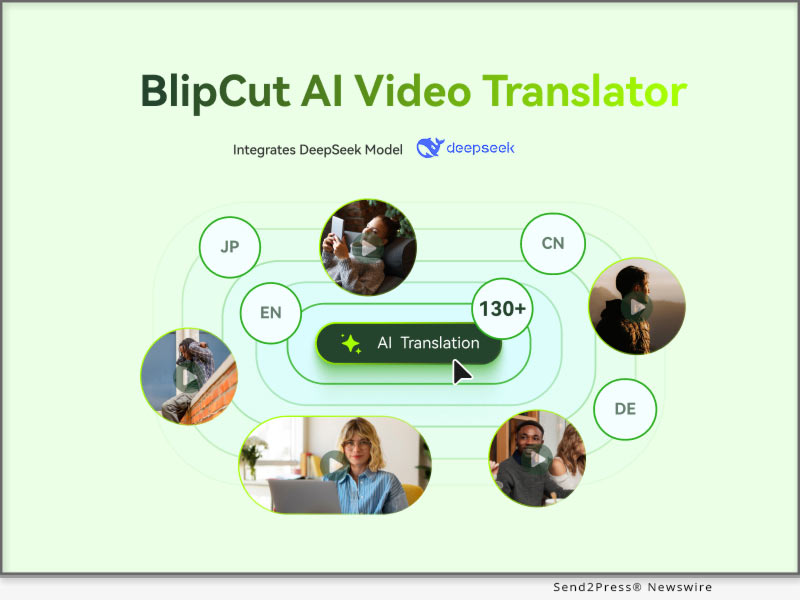 BlipCut AI Video Translator

Integrates DeepSeek Model deepseek

JP

CN

EN

130+

AI Translation

DE

Send2Press® Newswire